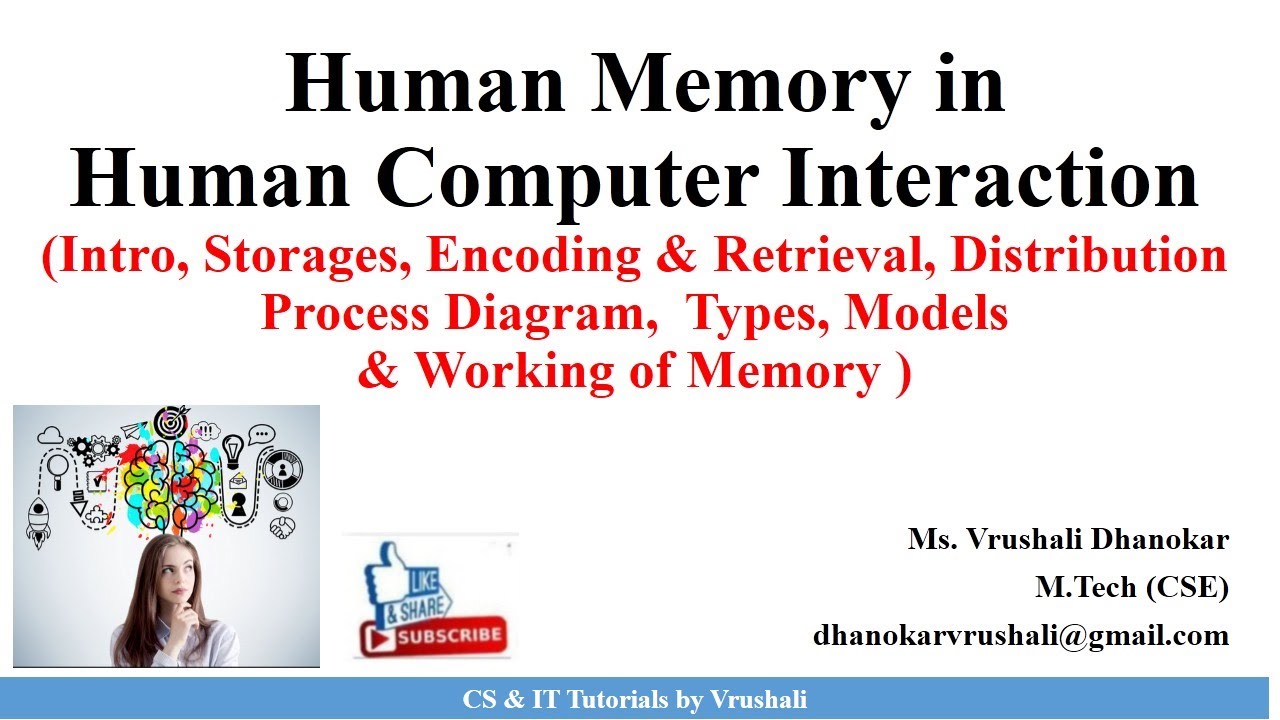 Human Memory in
Human Computer Interaction
(Intro, Storages, Encoding & Retrieval, Distribution
Process Diagram, Types, Models
& Working of Memory )

LIKE
& SHARE
SUBSCRIBE

Ms. Vrushali Dhanokar
M.Tech (CSE)
dhanokarvrushali@gmail.com

CS & IT Tutorials by Vrushali